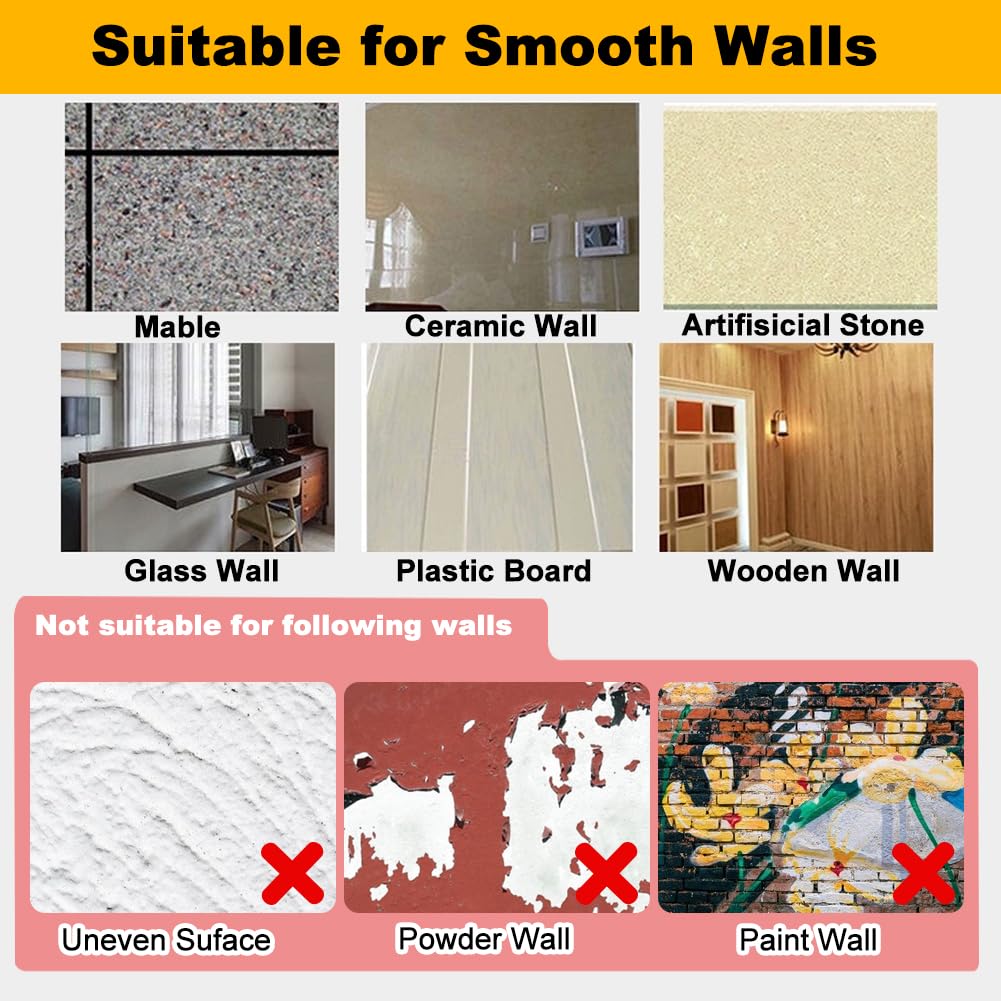 Suitable for Smooth Walls

Mable

Ceramic Wall

Artifisicial Stone

Glass Wall

Plastic Board

Wooden Wall

Not suitable for following walls

Uneven Suface

Powder Wall

Paint Wall